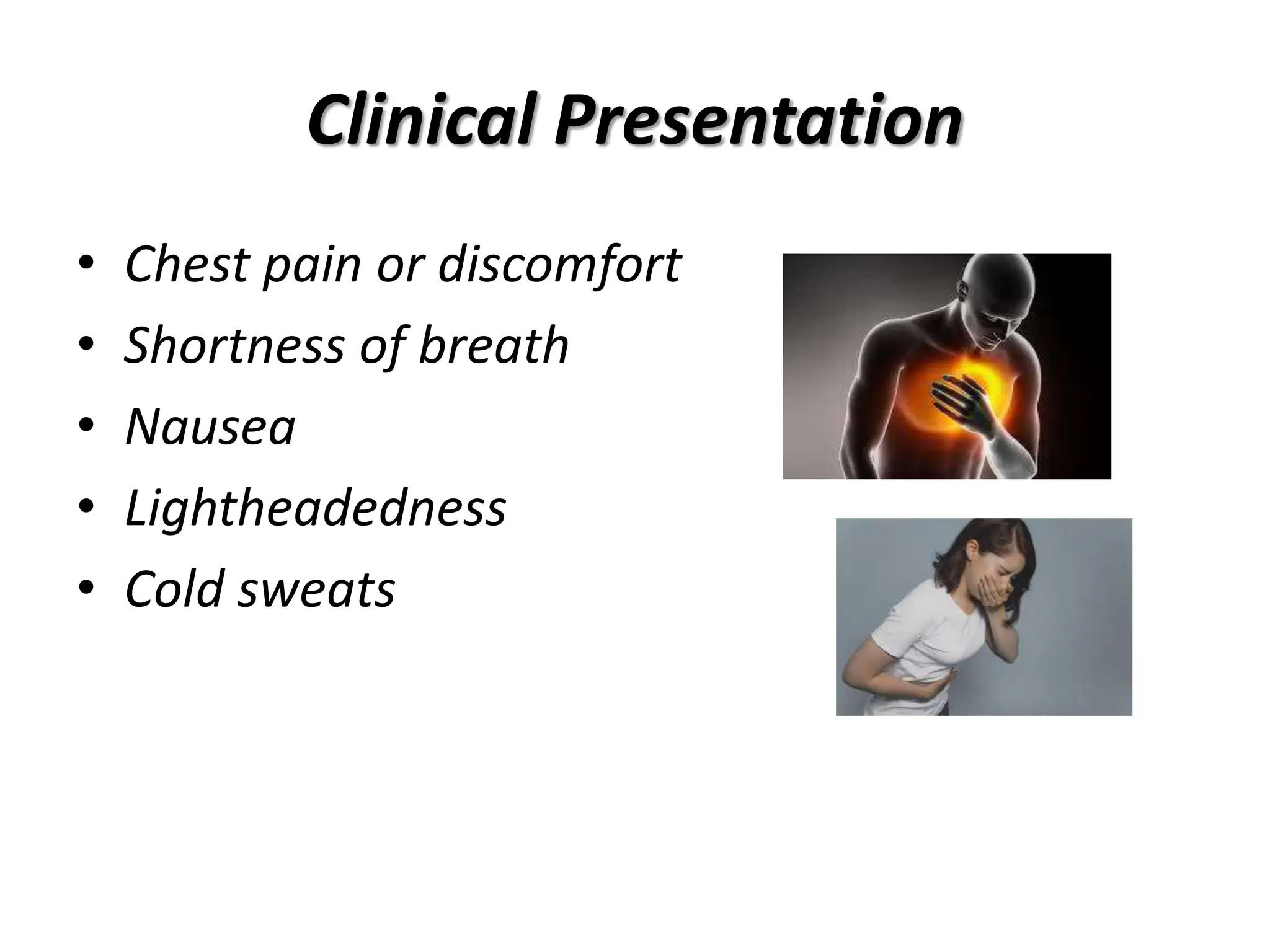 Clinical Presentation

• Chest pain or discomfort
• Shortness of breath
• Nausea
• Lightheadedness
• Cold sweats